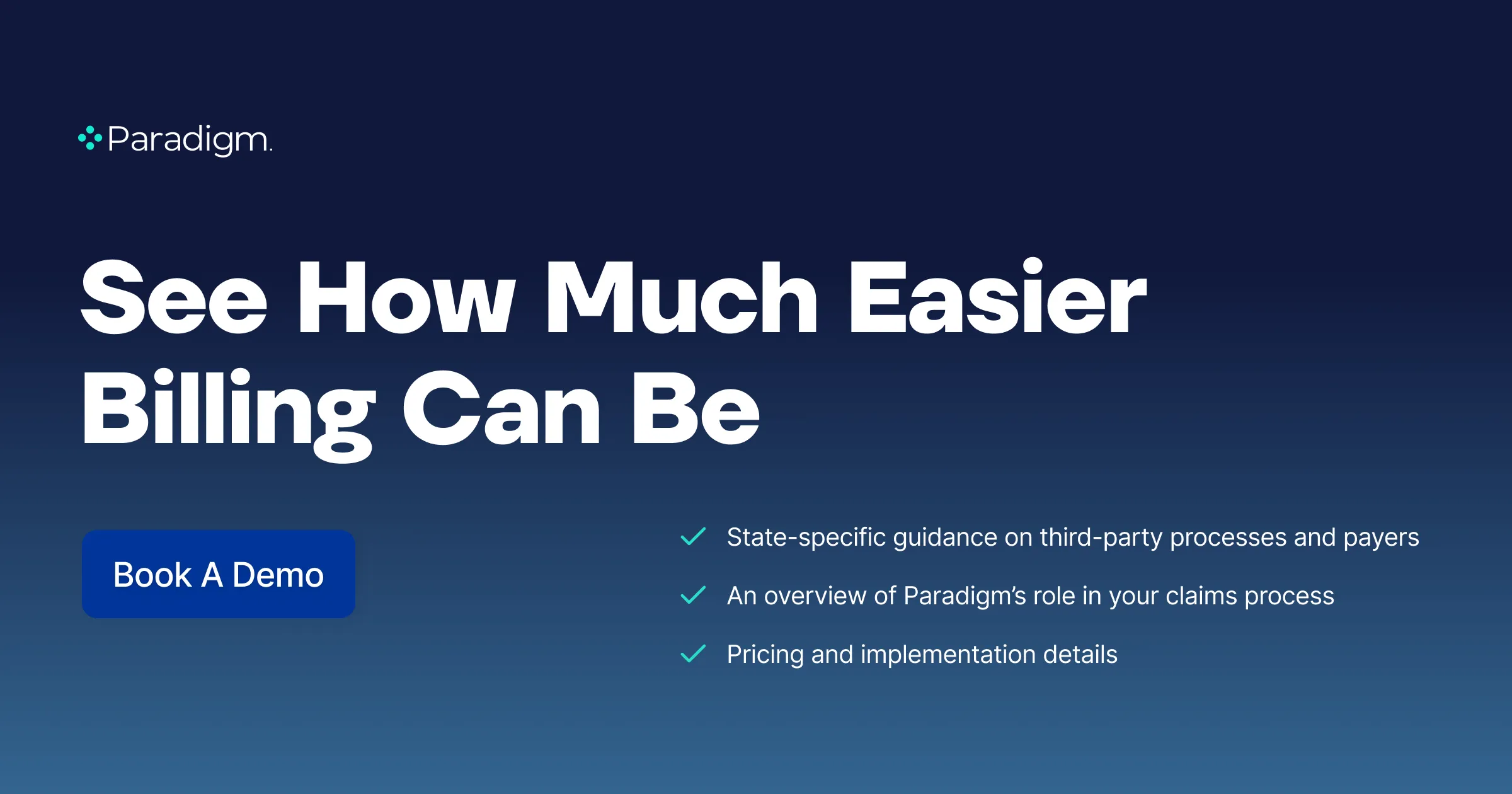 Paradigm.

See How Much Easier Billing Can Be

Book A Demo

State-specific guidance on third-party processes and payers

An overview of Paradigm's role in your claims process

Pricing and implementation details